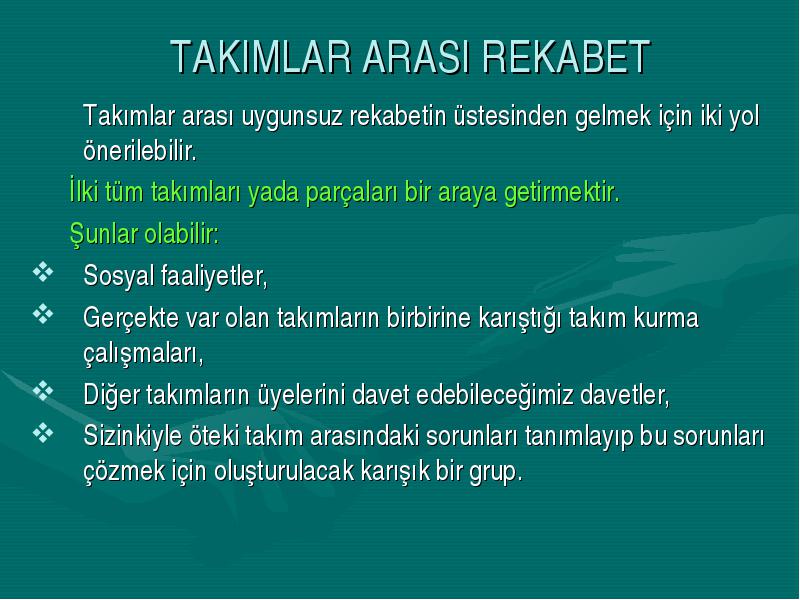 TAKIMLAR ARASI REKABET

Takımlar arası uygunsuz rekabetin üstesinden gelmek için iki yol önerilebilir.

İlki tüm takımları yada parçaları bir araya getirmektir.

Şunlar olabilir:

❖ Sosyal faaliyetler,
❖ Gerçekte var olan takımların birbirine karıştığı takım kurma çalışmaları,
❖ Diğer takımların üyelerini davet edebileceğimiz davetler,
❖ Sizinkiyle öteki takım arasındaki sorunları tanımlayıp bu sorunları çözmek için oluşturulacak karışık bir grup.